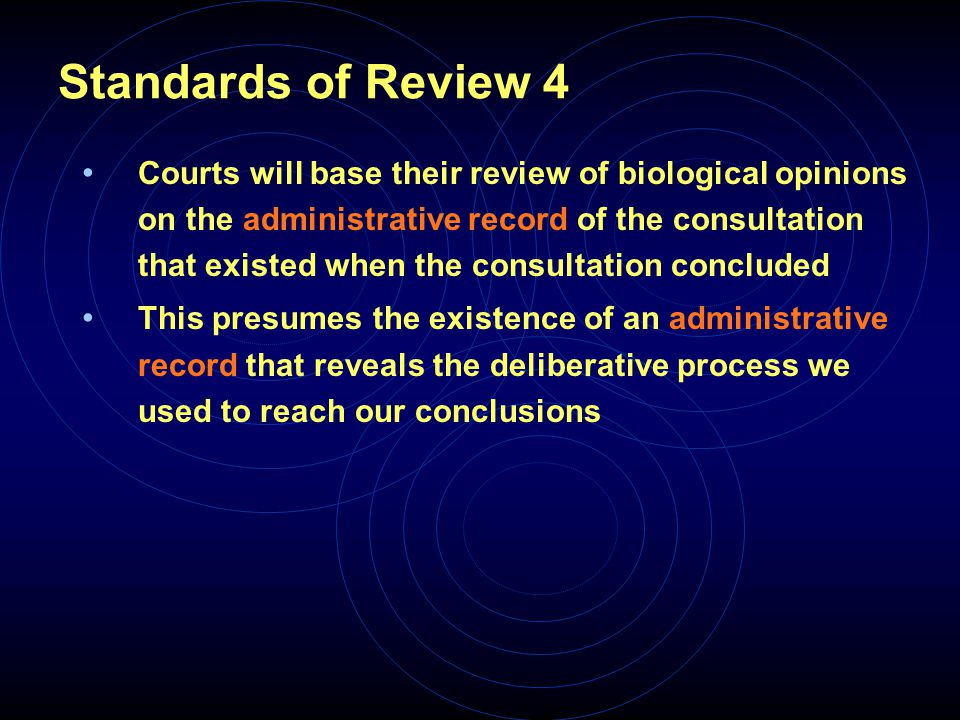 Standards of Review 4

• Courts will base their review of biological opinions on the administrative record of the consultation that existed when the consultation concluded

• This presumes the existence of an administrative record that reveals the deliberative process we used to reach our conclusions